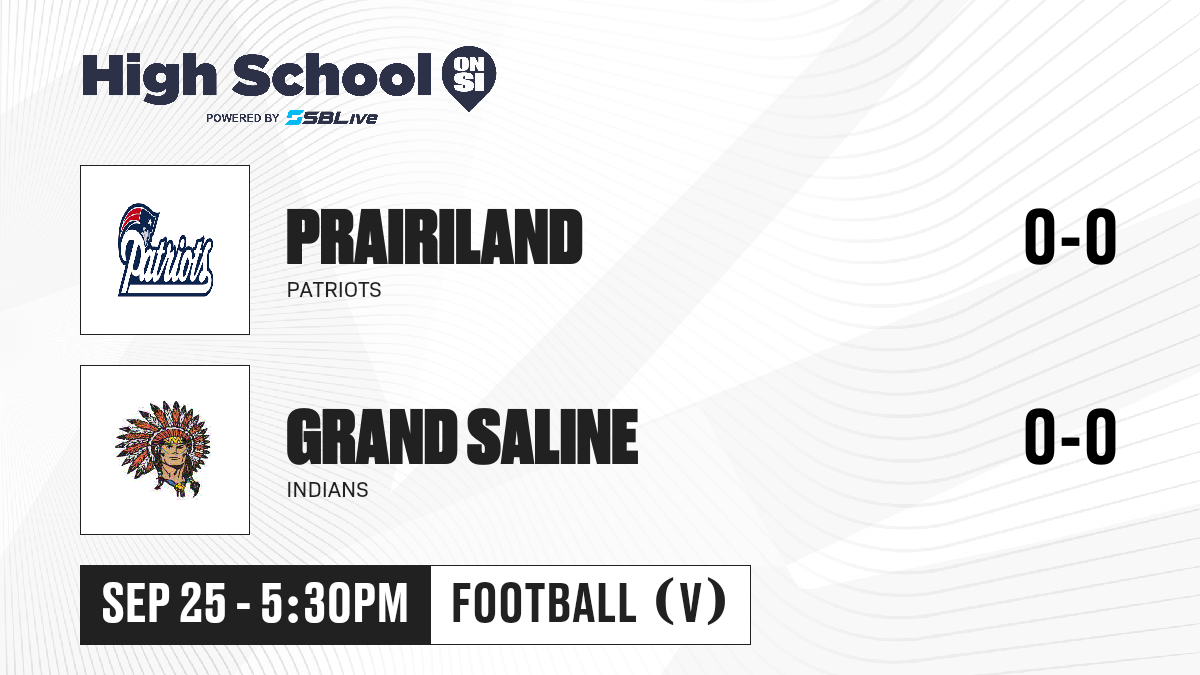 High School ON SI
POWERED BY SBLive

Patriots

PRAIRILAND
PATRIOTS
0-0

GRAND SALINE
INDIANS
0-0

SEP 25 - 5:30PM
FOOTBALL (V)